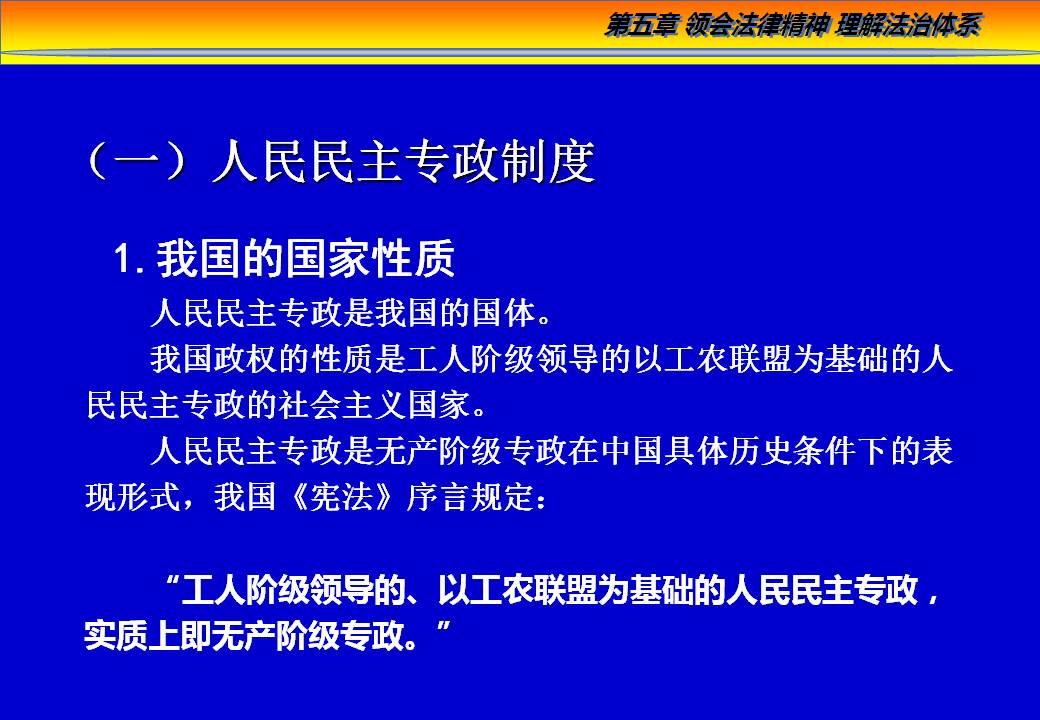 第五章 领会法律精神 理解法治体系

（一）人民民主专政制度

1. 我国的国家性质

人民民主专政是我国的国体。

我国政权的性质是工人阶级领导的以工农联盟为基础的人民民主专政的社会主义国家。

人民民主专政是无产阶级专政在中国具体历史条件下的表现形式，我国《宪法》序言规定：

“工人阶级领导的、以工农联盟为基础的人民民主专政，实质上即无产阶级专政。”